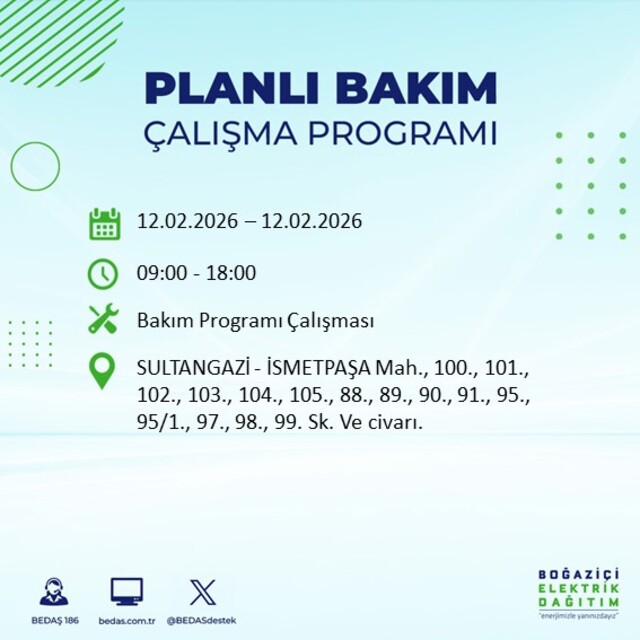 PLANLI BAKIM
ÇALIŞMA PROGRAMI

12.02.2026 – 12.02.2026

09:00 - 18:00

Bakım Programı Çalışması

SULTANGAZİ - İSMETPAŞA Mah., 100., 101., 102., 103., 104., 105., 88., 89., 90., 91., 95., 95/1., 97., 98., 99. Sk. Ve civarı.

BEDAŞ 186
bedas.com.tr
@BEDASdestek

BOĞAZİÇİ
ELEKTRİK
DAĞITIM
"enerjimizle yanınızdayız"